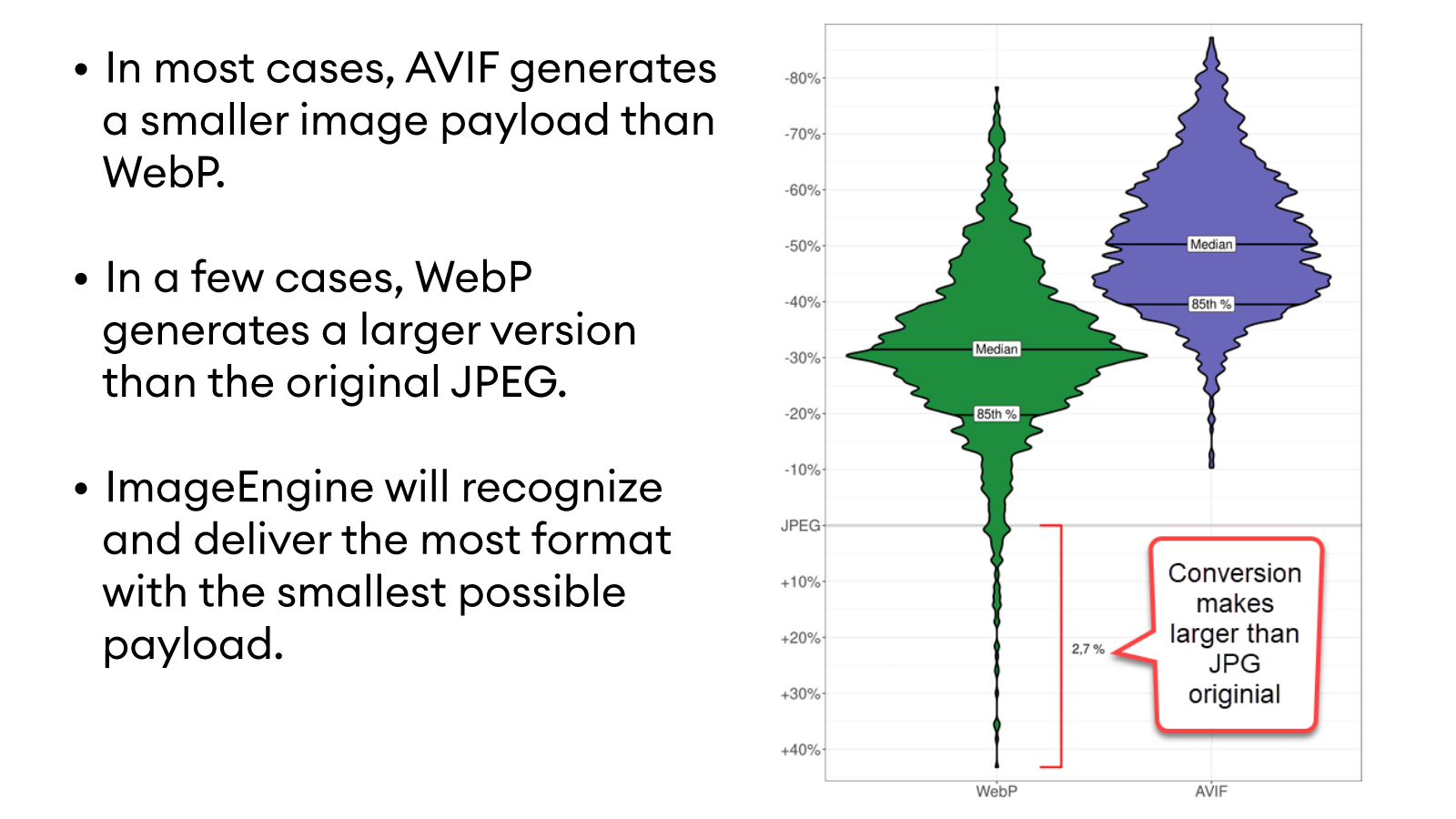 • In most cases, AVIF generates a smaller image payload than WebP.

• In a few cases, WebP generates a larger version than the original JPEG.

• ImageEngine will recognize and deliver the most format with the smallest possible payload.

-80%
-70%
-60%
-50%
-40%
-30%
-20%
-10%
JPEG
+10%
+20%
+30%
+40%

Median
85th %
Median
85th %

2,7 %

Conversion makes larger than JPG originial

WebP
AVIF